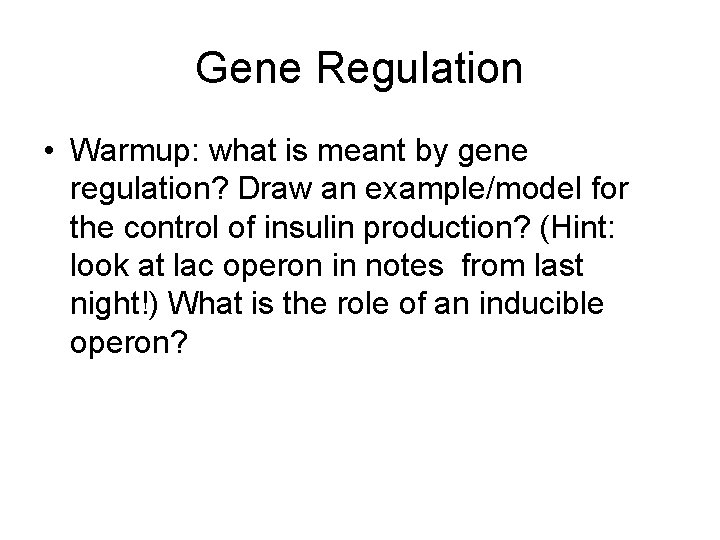 Gene Regulation

• Warmup: what is meant by gene regulation? Draw an example/model for the control of insulin production? (Hint: look at lac operon in notes from last night!) What is the role of an inducible operon?